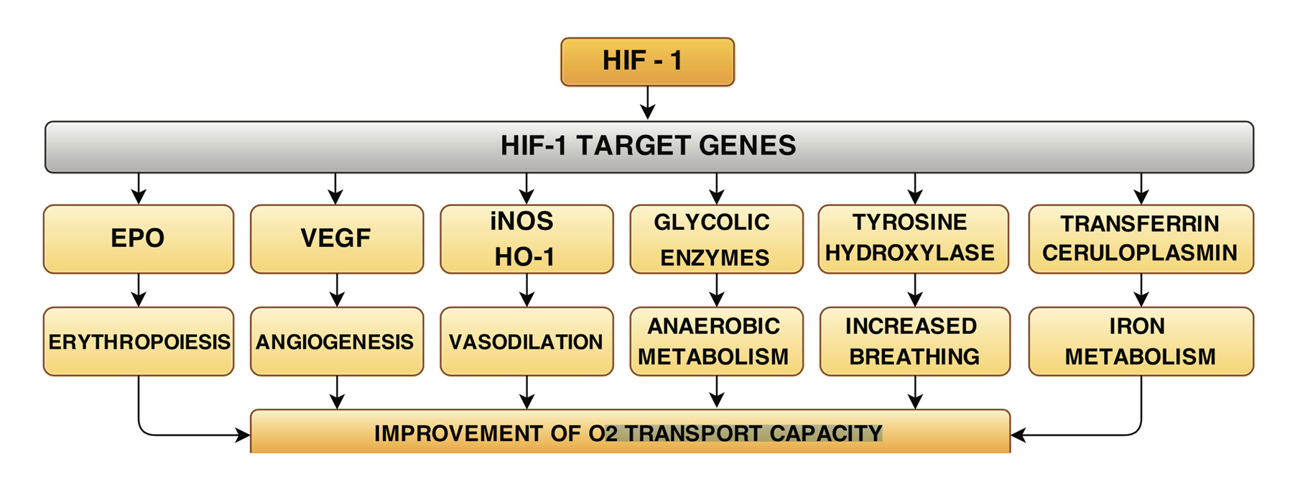 HIF - 1

HIF-1 TARGET GENES

EPO

VEGF

iNOS
HO-1

GLYCOLIC ENZYMES

TYROSINE HYDROXYLASE

TRANSFERRIN CERULOPLASMIN

ERYTHROPOIESIS

ANGIOGENESIS

VASODILATION

ANAEROBIC METABOLISM

INCREASED BREATHING

IRON METABOLISM

IMPROVEMENT OF O2 TRANSPORT CAPACITY